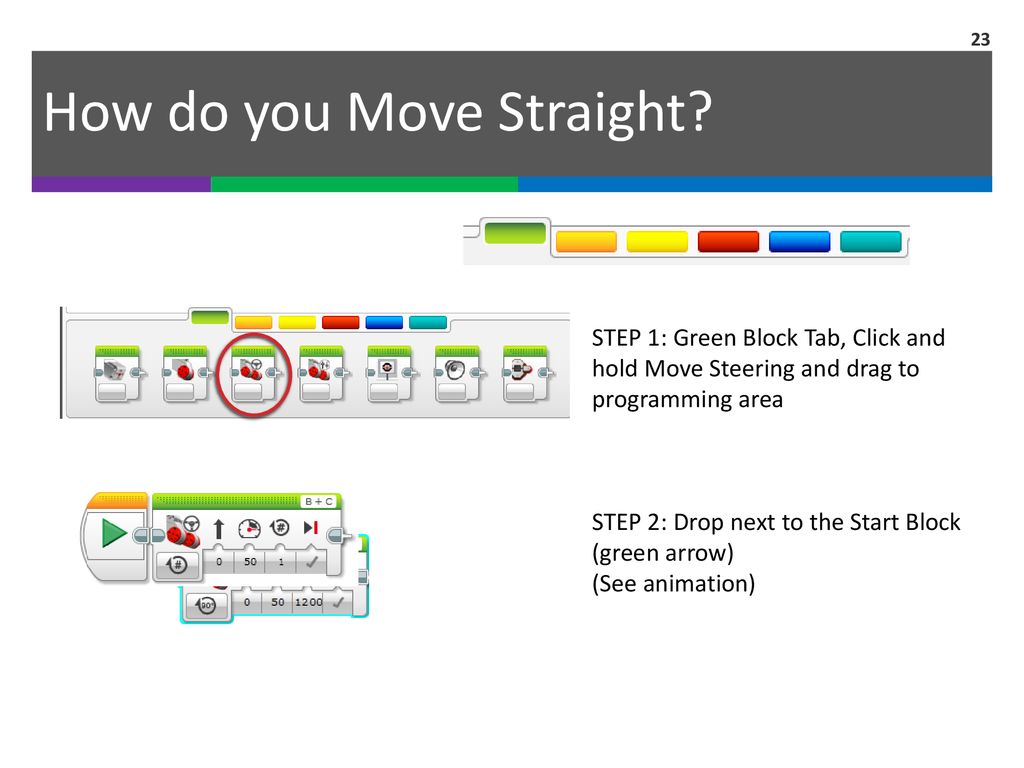 23

How do you Move Straight?

STEP 1: Green Block Tab, Click and hold Move Steering and drag to programming area

B + C

0 50 1

0 50 1200

STEP 2: Drop next to the Start Block (green arrow)
(See animation)